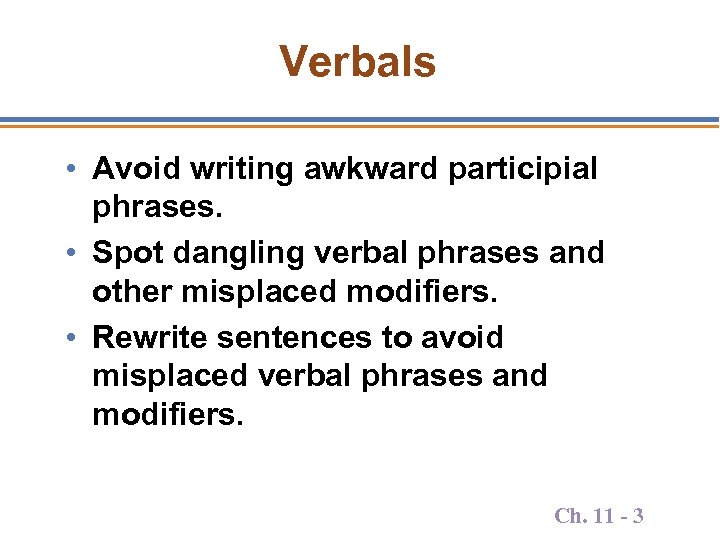 Verbals

• Avoid writing awkward participial phrases.
• Spot dangling verbal phrases and other misplaced modifiers.
• Rewrite sentences to avoid misplaced verbal phrases and modifiers.

Ch. 11 - 3